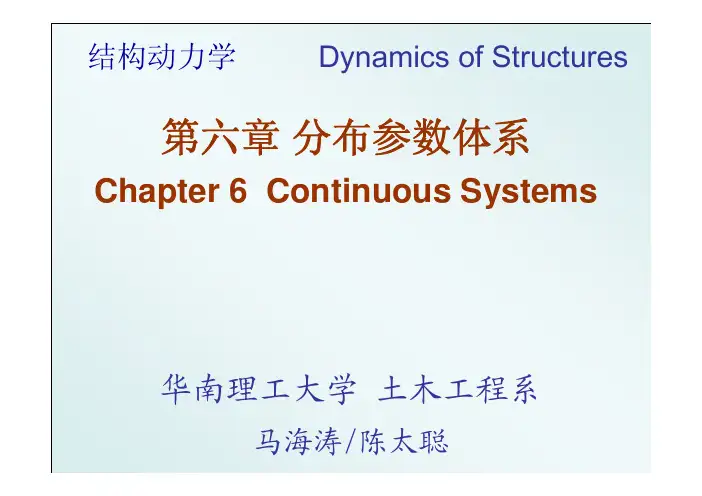 结构动力学 Dynamics of Structures

第六章 分布参数体系

Chapter 6 Continuous Systems

华南理工大学 土木工程系

马海涛/陈太聪